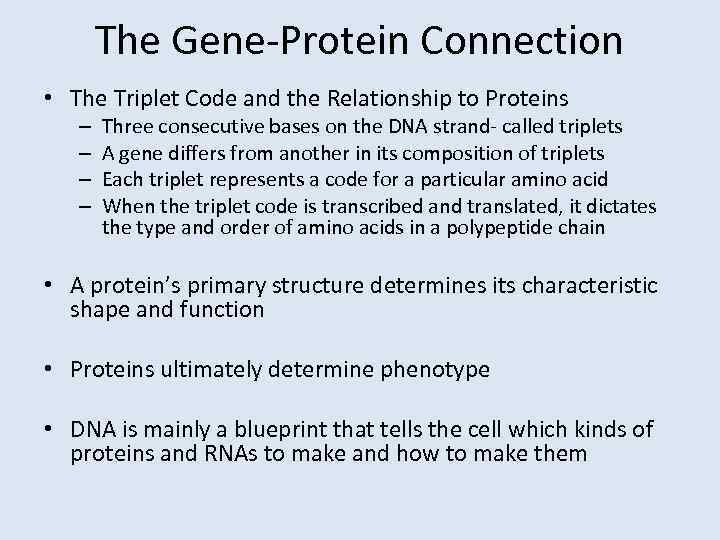 The Gene-Protein Connection

• The Triplet Code and the Relationship to Proteins
– Three consecutive bases on the DNA strand- called triplets
– A gene differs from another in its composition of triplets
– Each triplet represents a code for a particular amino acid
– When the triplet code is transcribed and translated, it dictates the type and order of amino acids in a polypeptide chain

• A protein's primary structure determines its characteristic shape and function

• Proteins ultimately determine phenotype

• DNA is mainly a blueprint that tells the cell which kinds of proteins and RNAs to make and how to make them